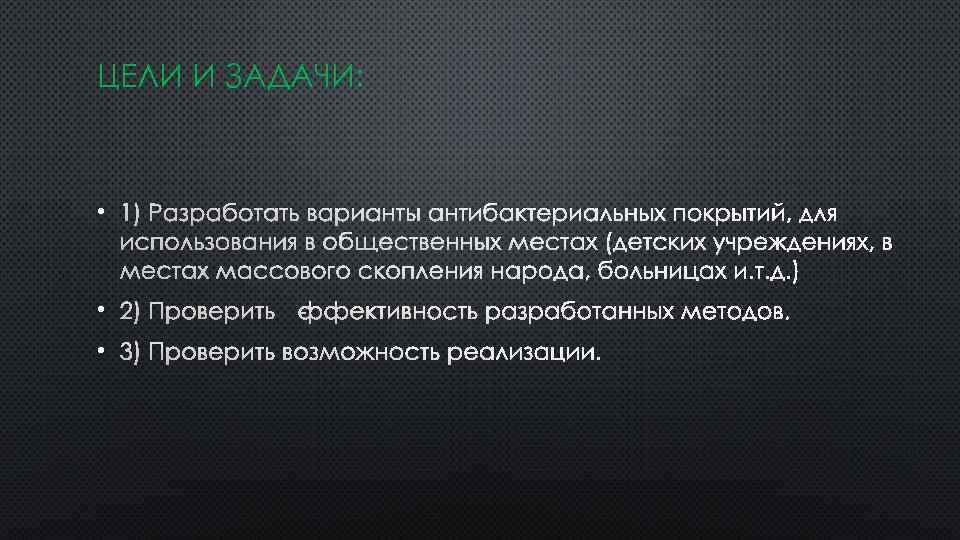 ЦЕЛИ И ЗАДАЧИ:

• 1) Разработать варианты антибактериальных покрытий, для использования в общественных местах (детских учреждениях, в местах массового скопления народа, больницах и.т.д.)

• 2) Проверить ффективность разработанных методов.

• 3) Проверить возможность реализации.